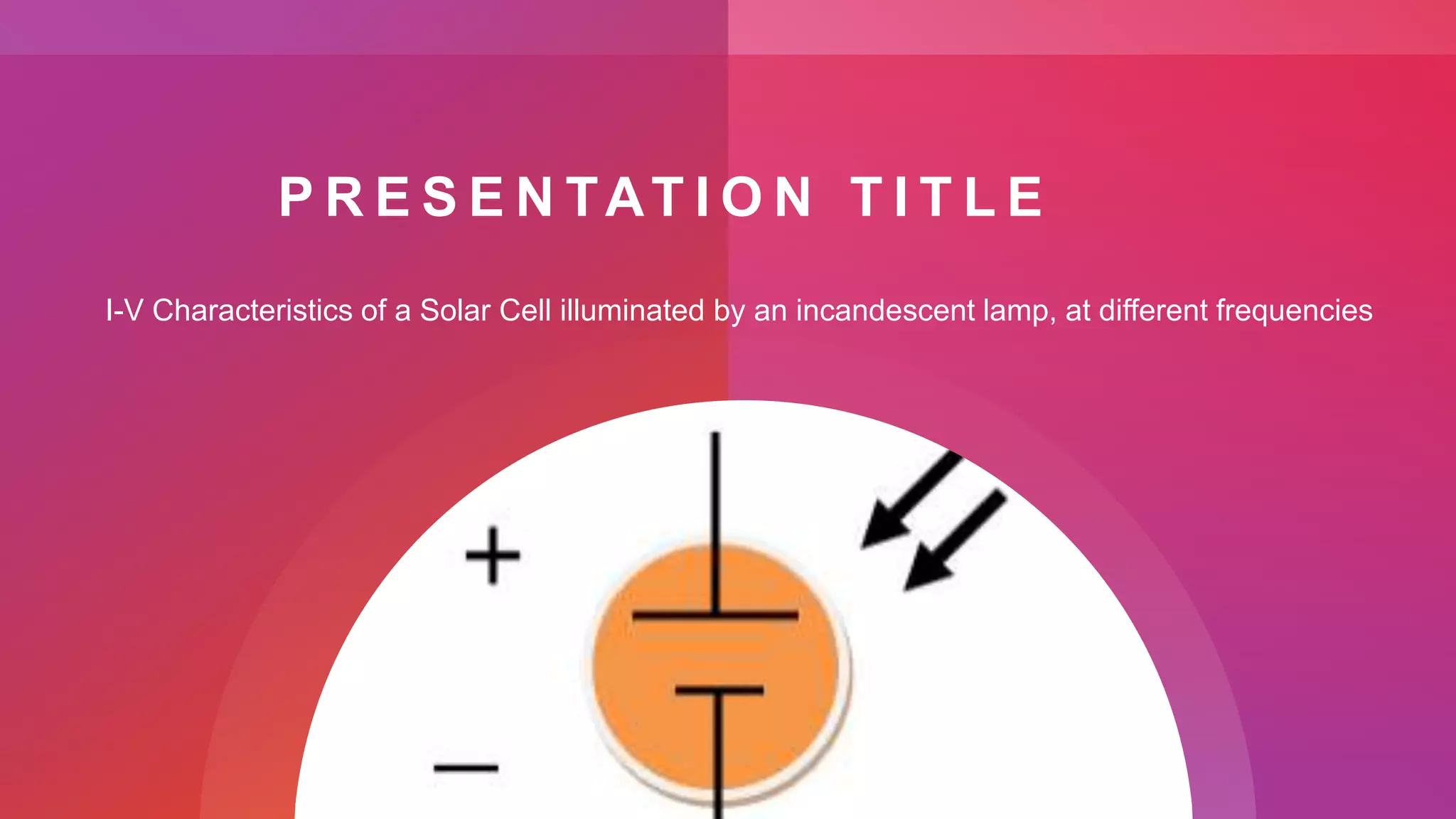 PRESENTATION TITLE

I-V Characteristics of a Solar Cell illuminated by an incandescent lamp, at different frequencies

+

−